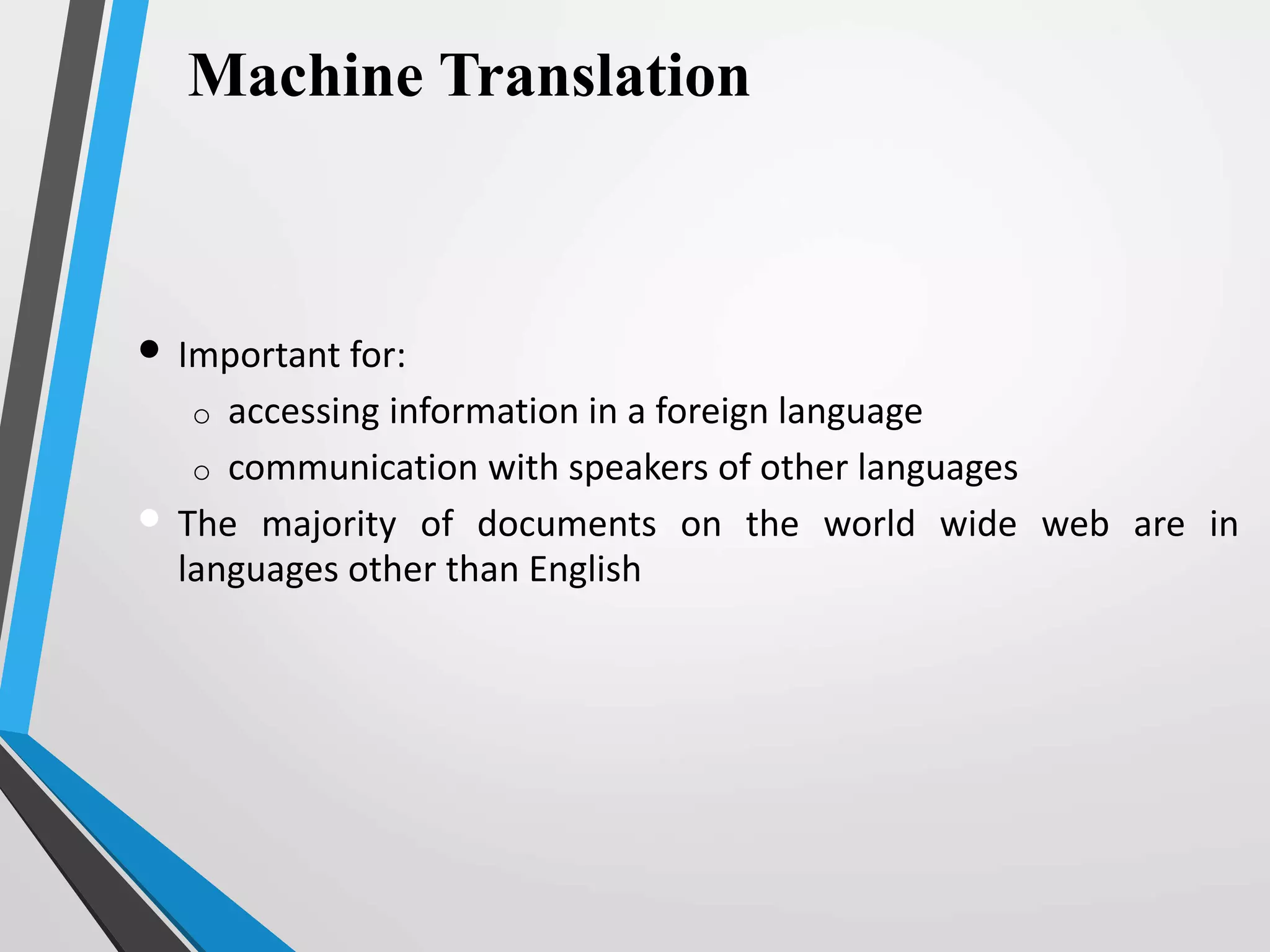 Machine Translation

• Important for:
  o accessing information in a foreign language
  o communication with speakers of other languages
• The majority of documents on the world wide web are in languages other than English